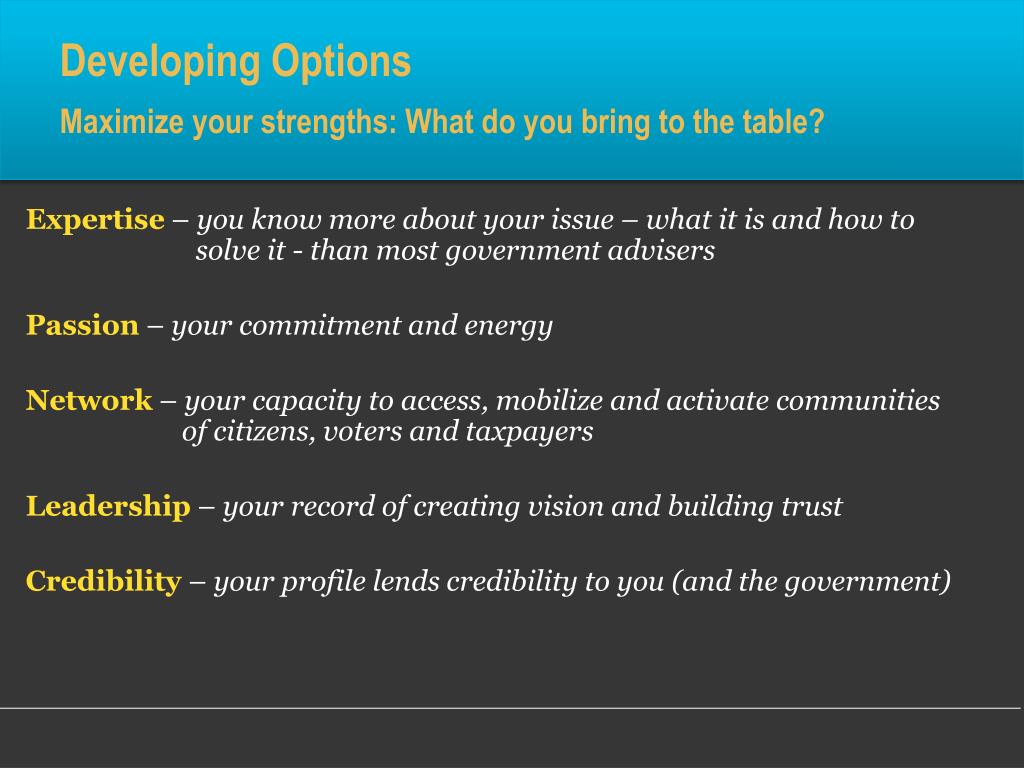 Developing Options
Maximize your strengths: What do you bring to the table?

Expertise – you know more about your issue – what it is and how to solve it - than most government advisers

Passion – your commitment and energy

Network – your capacity to access, mobilize and activate communities of citizens, voters and taxpayers

Leadership – your record of creating vision and building trust

Credibility – your profile lends credibility to you (and the government)